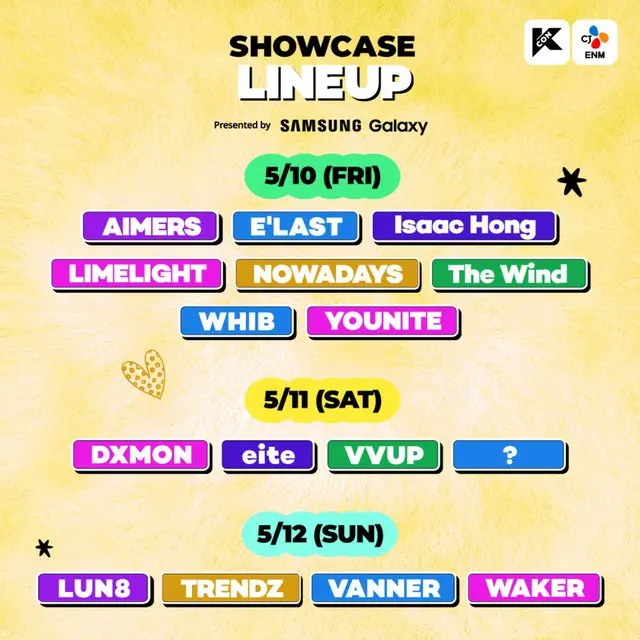 K CON CJ ENM

SHOWCASE
LINEUP

Presented by SAMSUNG Galaxy

5/10 (FRI)

AIMERS E'LAST Isaac Hong
LIMELIGHT NOWADAYS The Wind
WHIB YOUNITE

5/11 (SAT)

DXMON eite VVUP ?

5/12 (SUN)

LUN8 TRENDZ VANNER WAKER